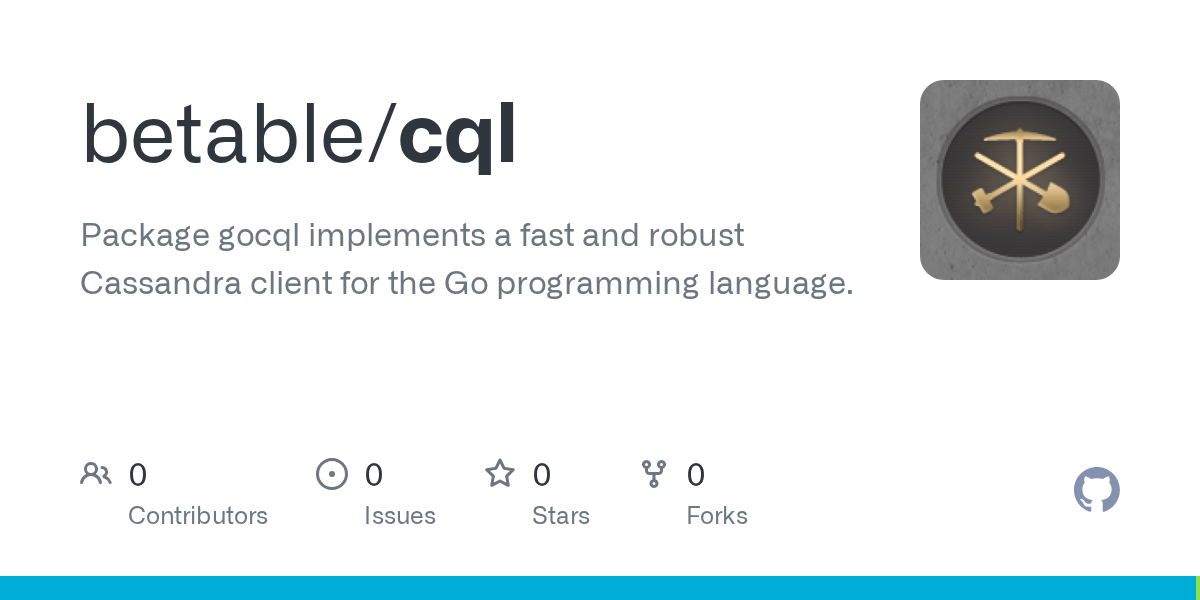 betable/cql

Package gocql implements a fast and robust Cassandra client for the Go programming language.

0
Contributors

0
Issues

0
Stars

0
Forks